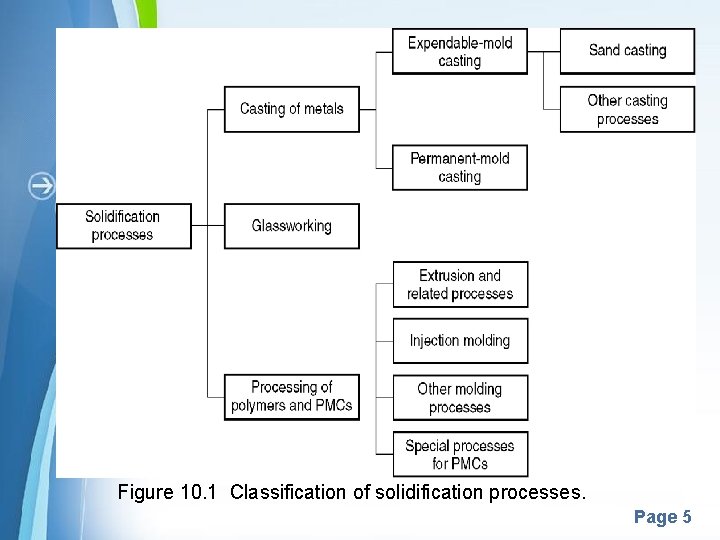 Solidification processes

Casting of metals

Expendable-mold casting

Sand casting

Other casting processes

Permanent-mold casting

Glassworking

Processing of polymers and PMCs

Extrusion and related processes

Injection molding

Other molding processes

Special processes for PMCs

Figure 10.1 Classification of solidification processes.

Page 5